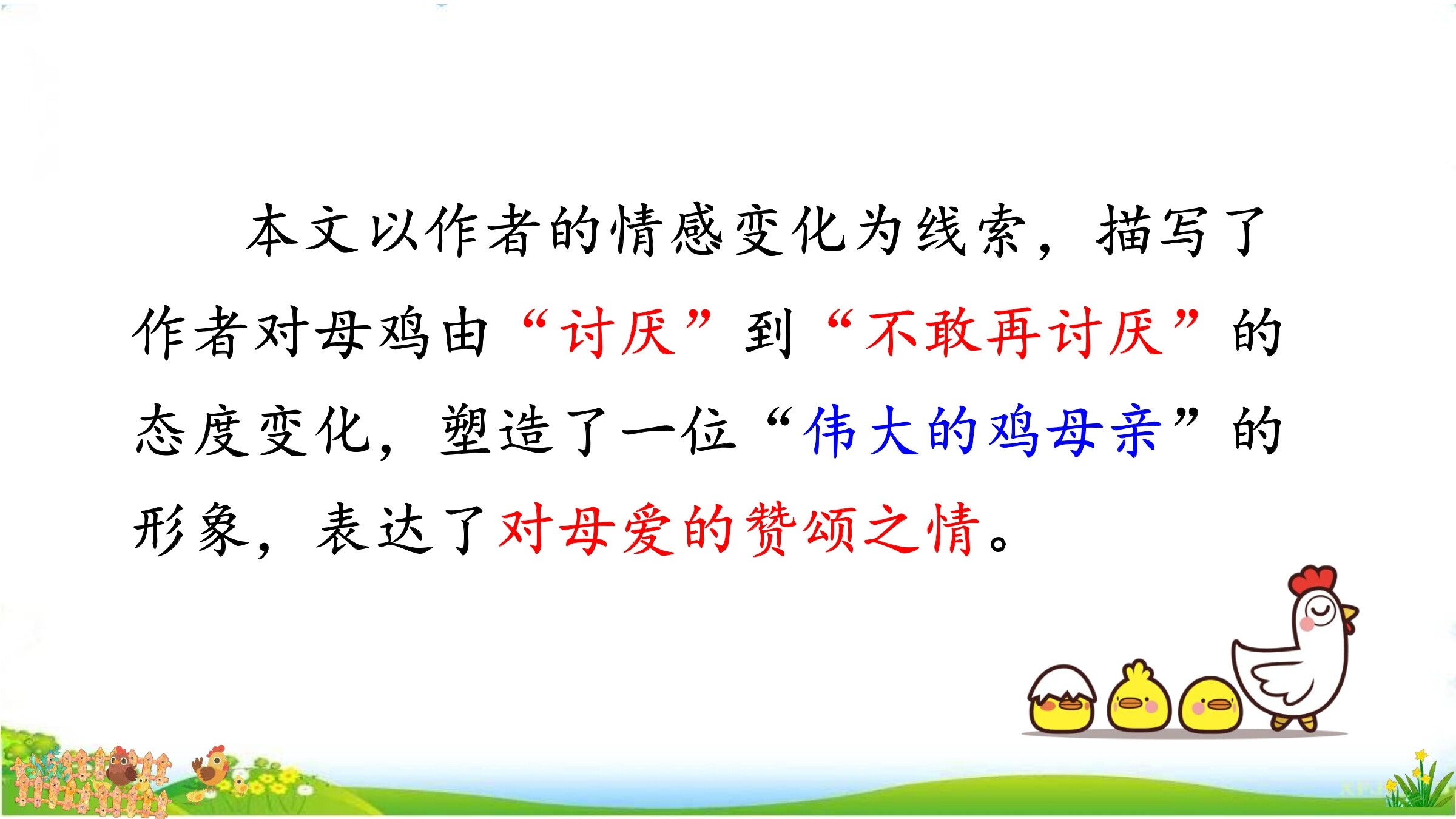 本文以作者的情感变化为线索，描写了作者对母鸡由“讨厌”到“不敢再讨厌”的态度变化，塑造了一位“伟大的鸡母亲”的形象，表达了对母爱的赞颂之情。